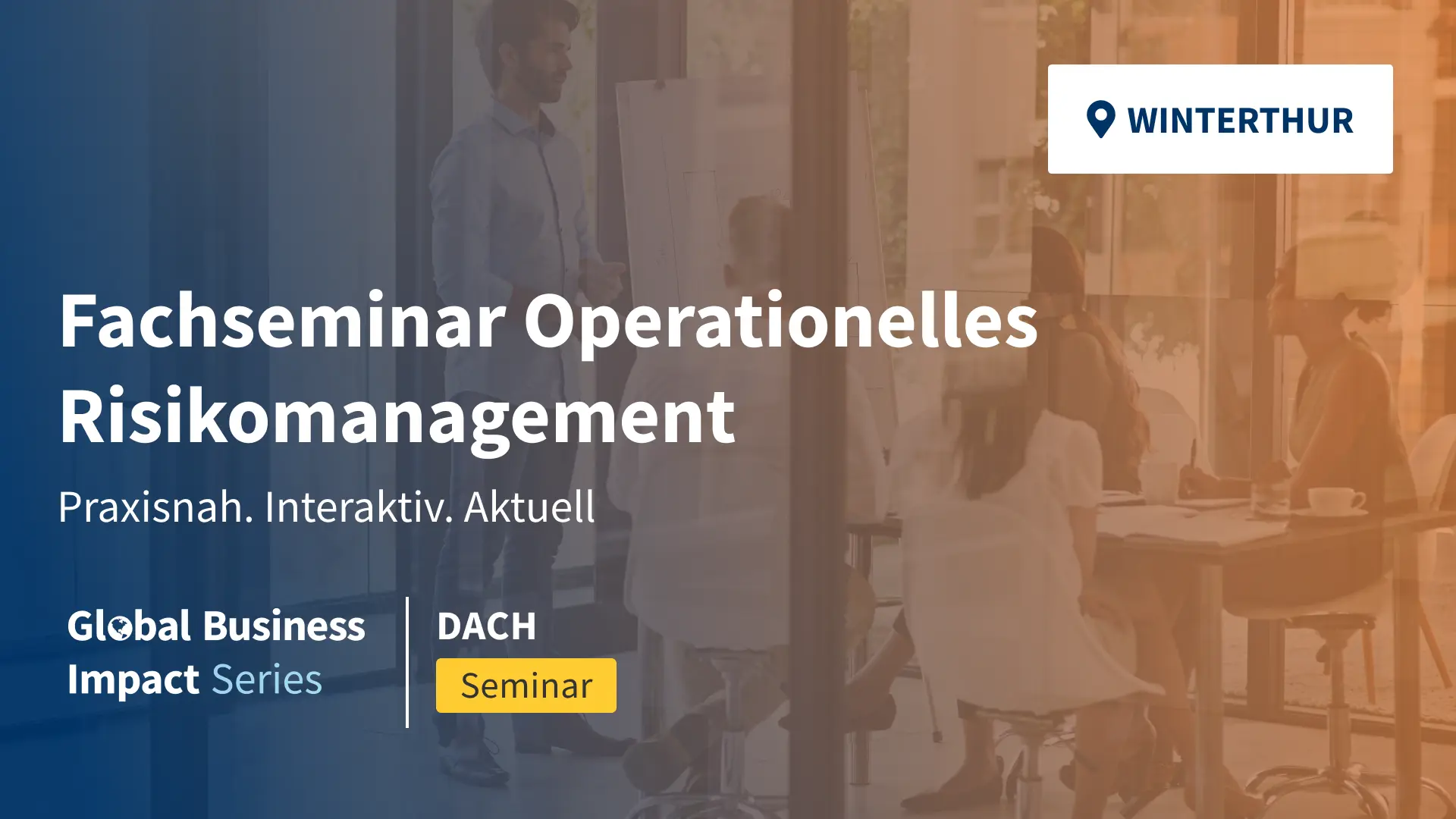 WINTERTHUR

Fachseminar Operationelles Risikomanagement

Praxisnah. Interaktiv. Aktuell

Global Business
Impact Series

DACH
Seminar